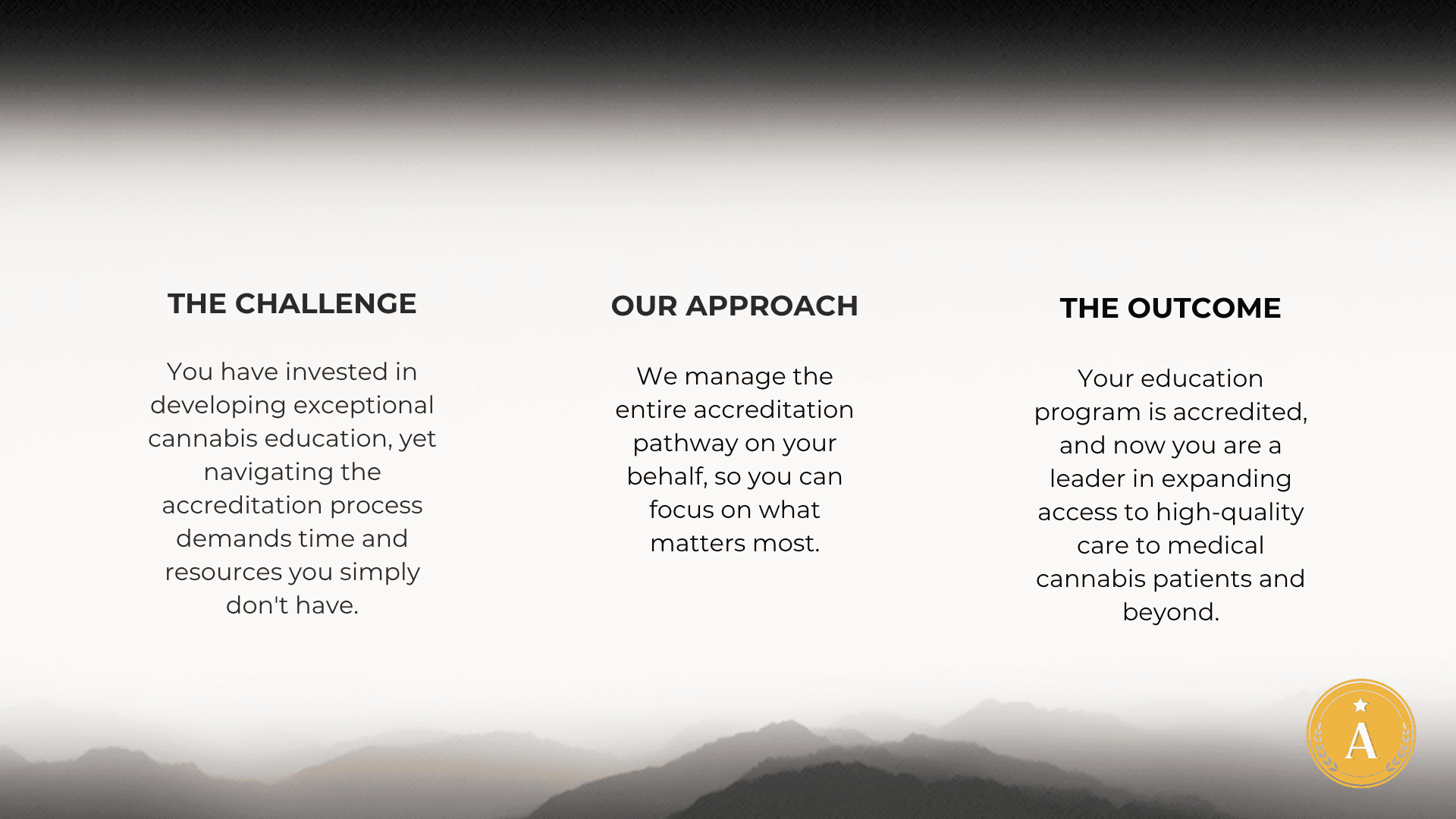 THE CHALLENGE

You have invested in developing exceptional cannabis education, yet navigating the accreditation process demands time and resources you simply don't have.

OUR APPROACH

We manage the entire accreditation pathway on your behalf, so you can focus on what matters most.

THE OUTCOME

Your education program is accredited, and now you are a leader in expanding access to high-quality care to medical cannabis patients and beyond.

A